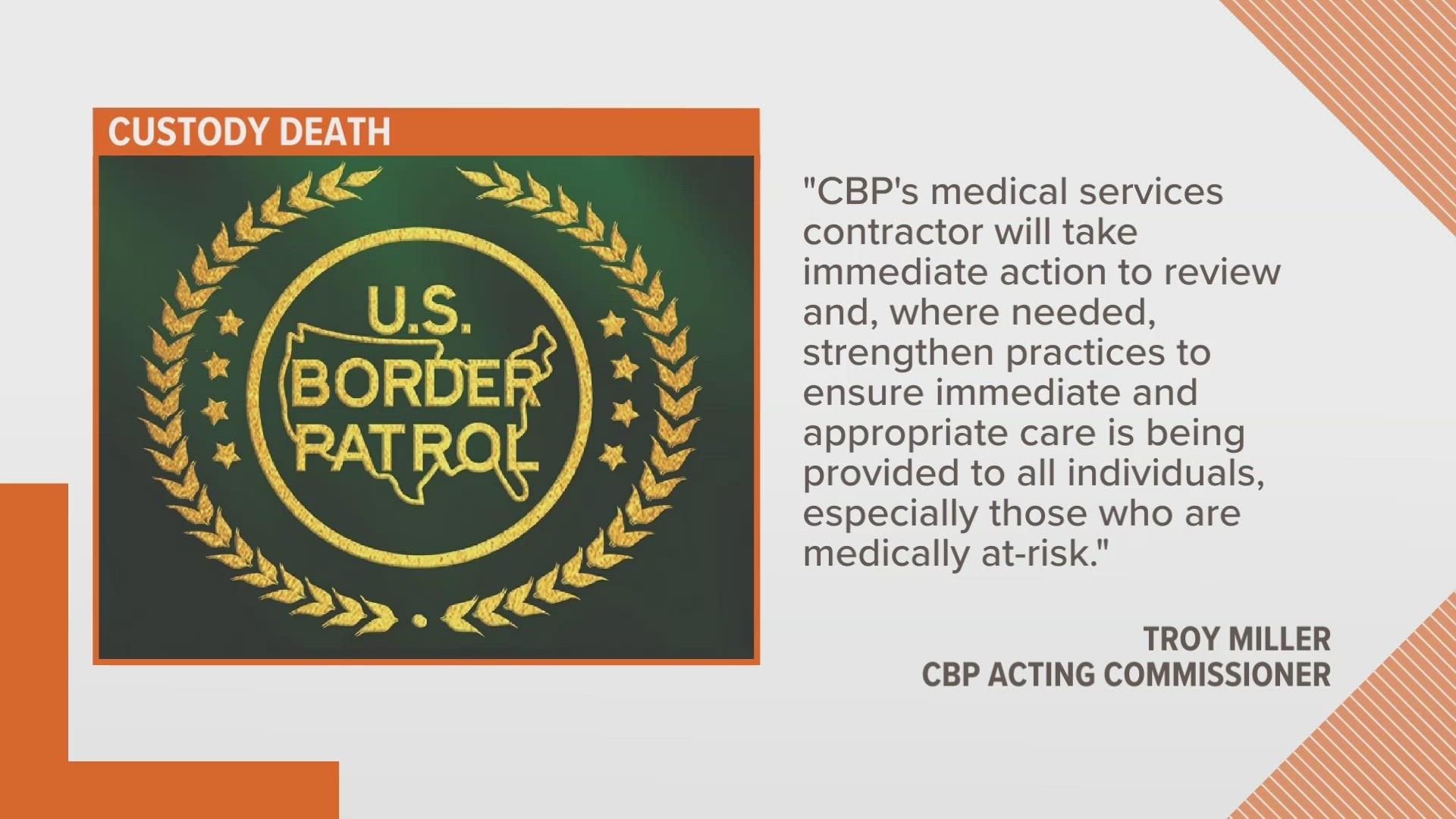 CUSTODY DEATH

U.S. BORDER PATROL

"CBP's medical services contractor will take immediate action to review and, where needed, strengthen practices to ensure immediate and appropriate care is being provided to all individuals, especially those who are medically at-risk."

TROY MILLER
CBP ACTING COMMISSIONER